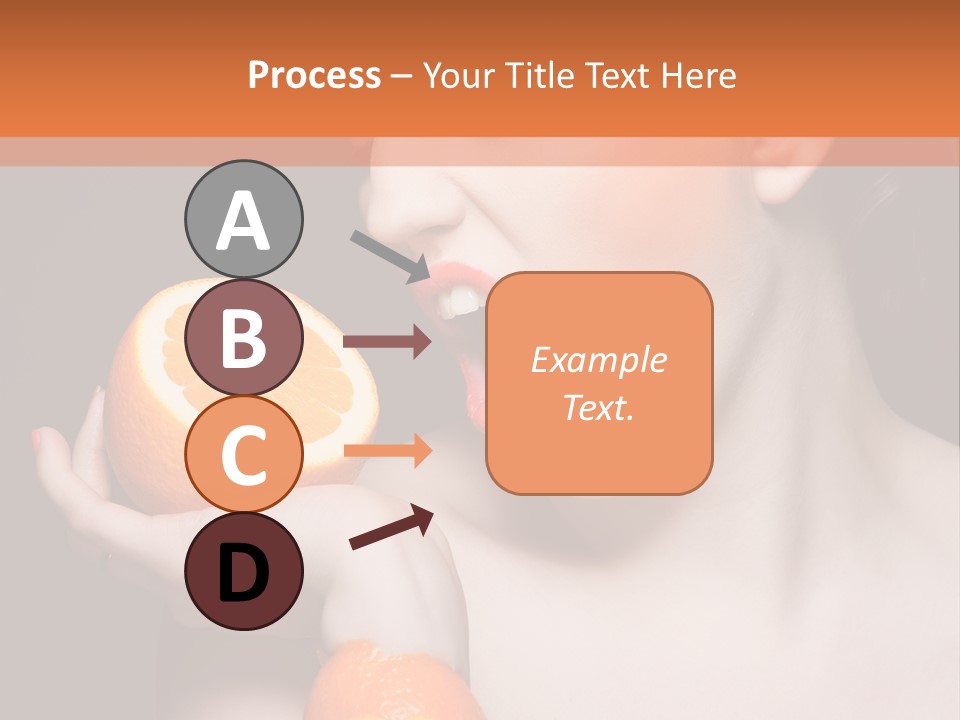 Process – Your Title Text Here

A

B

C

D

Example Text.